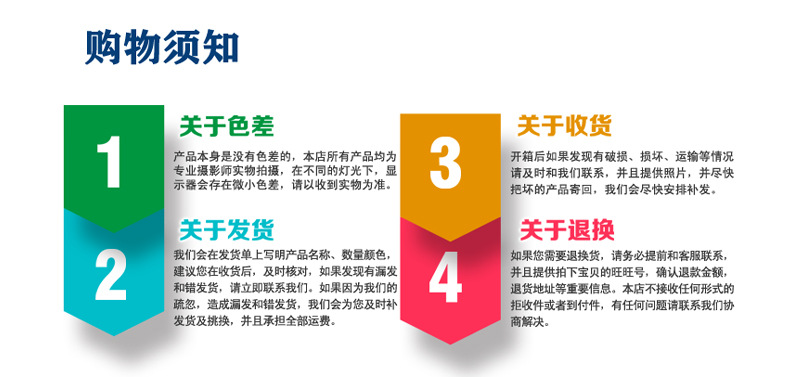 购物须知

1

关于色差

产品本身是没有色差的，本店所有产品均为专业摄影师实物拍摄，在不同的灯光下，显示器会存在微小色差，请以收到实物为准。

2

关于发货

我们会在发货单上写明产品名称、数量颜色，建议您在收货后，及时核对，如果发现有漏发和错发货，请立即联系我们。如果因为我们的疏忽，造成漏发和错发货，我们会为您及时补发货及挑换，并且承担全部运费。

3

关于收货

开箱后如果发现有破损、损坏、运输等情况请及时和我们联系，并且提供照片，并尽快把坏的产品寄回，我们会尽快安排补发。

4

关于退换

如果您需要退换货，请务必提前和客服联系，并且提供拍下宝贝的旺旺号，确认退款金额，退货地址等重要信息。本店不接收任何形式的拒收件或者到付件，有任何问题请联系我们协商解决。